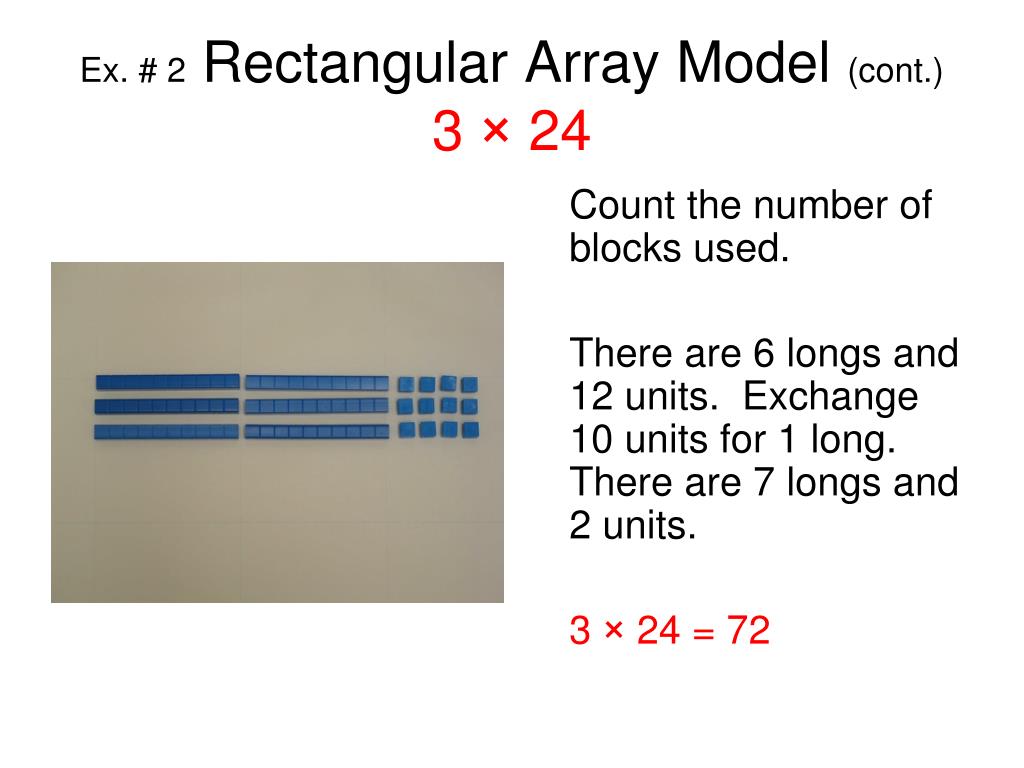 Ex. # 2 Rectangular Array Model (cont.)
$3 \times 24$

Count the number of blocks used.

There are 6 longs and 12 units. Exchange 10 units for 1 long. There are 7 longs and 2 units.

$3 \times 24 = 72$